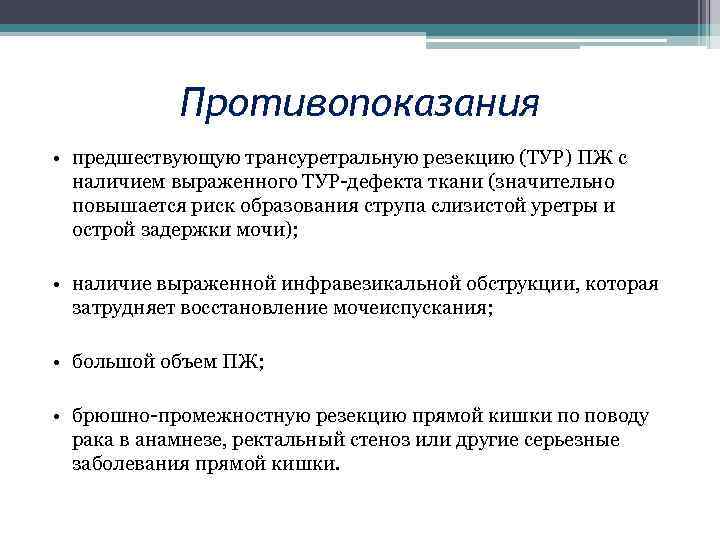 Противопоказания

• предшествующую трансуретральную резекцию (ТУР) ПЖ с наличием выраженного ТУР-дефекта ткани (значительно повышается риск образования струпа слизистой уретры и острой задержки мочи);

• наличие выраженной инфравезикальной обструкции, которая затрудняет восстановление мочеиспускания;

• большой объем ПЖ;

• брюшно-промежностную резекцию прямой кишки по поводу рака в анамнезе, ректальный стеноз или другие серьезные заболевания прямой кишки.